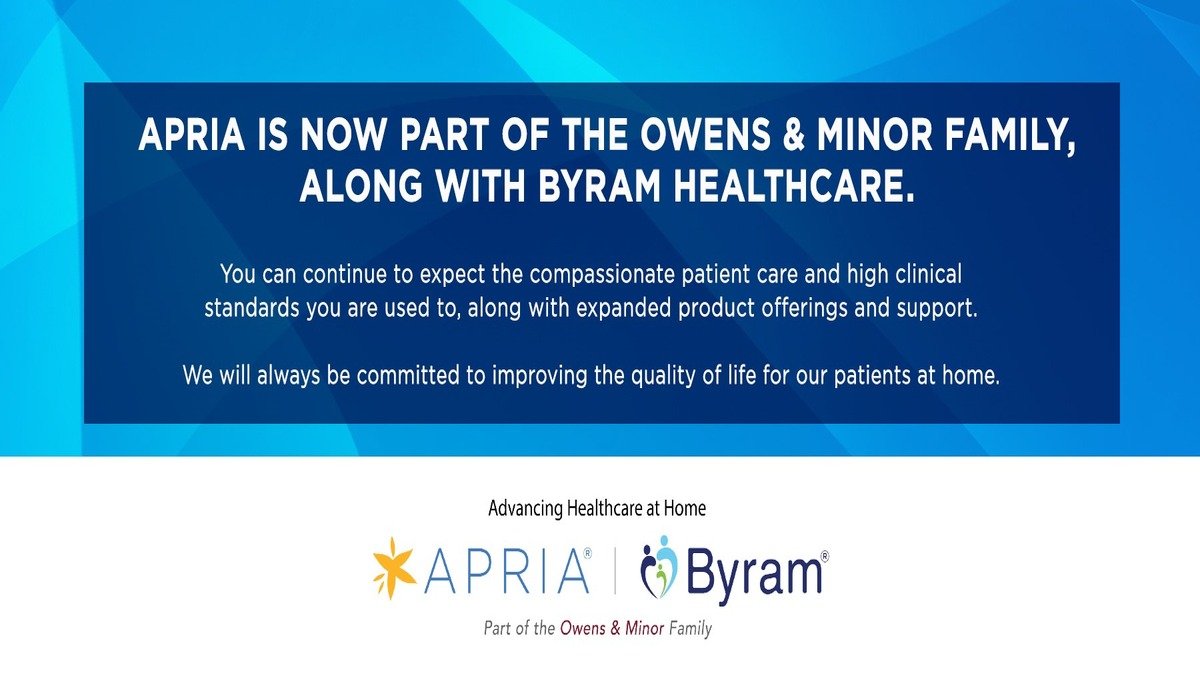 APRIA IS NOW PART OF THE OWENS & MINOR FAMILY, ALONG WITH BYRAM HEALTHCARE.

You can continue to expect the compassionate patient care and high clinical standards you are used to, along with expanded product offerings and support.

We will always be committed to improving the quality of life for our patients at home.

Advancing Healthcare at Home

APRIA® | Byram®

Part of the Owens & Minor Family